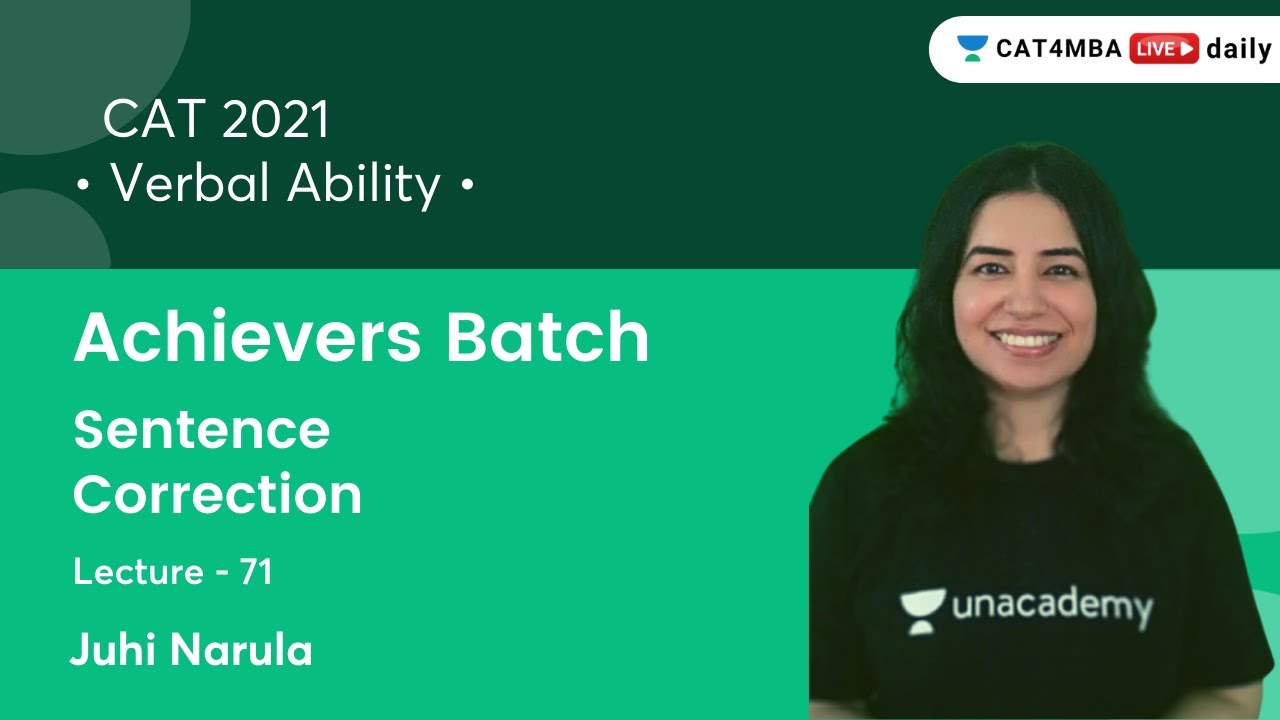 CAT4MBA LIVE daily

CAT 2021
• Verbal Ability •

Achievers Batch

Sentence Correction

Lecture - 71

Juhi Narula

unacademy